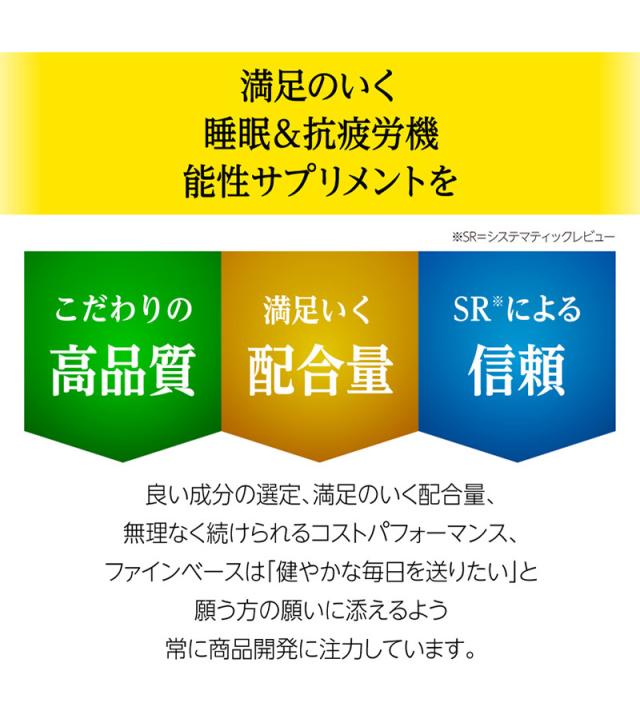 満足のいく
睡眠＆抗疲労機
能性サプリメントを

※SR＝システマティックレビュー

こだわりの
高品質

満足いく
配合量

SR※による
信頼

良い成分の選定、満足のいく配合量、
無理なく続けられるコストパフォーマンス、
ファインベースは「健やかな毎日を送りたい」と
願う方の願いに添えるよう
常に商品開発に注力しています。